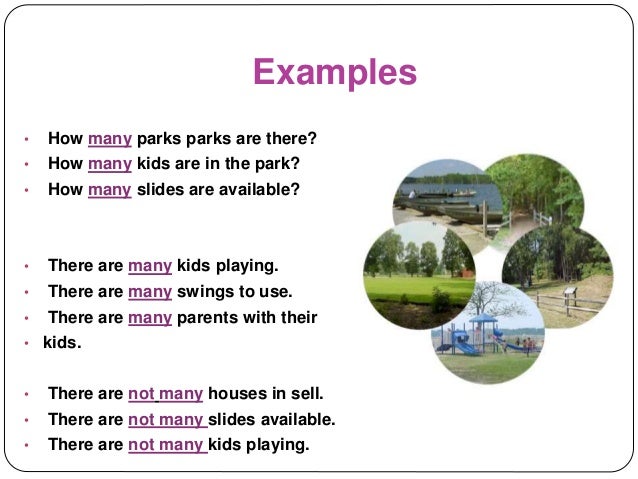 Examples

• How many parks parks are there?
• How many kids are in the park?
• How many slides are available?

• There are many kids playing.
• There are many swings to use.
• There are many parents with their
• kids.

• There are not many houses in sell.
• There are not many slides available.
• There are not many kids playing.